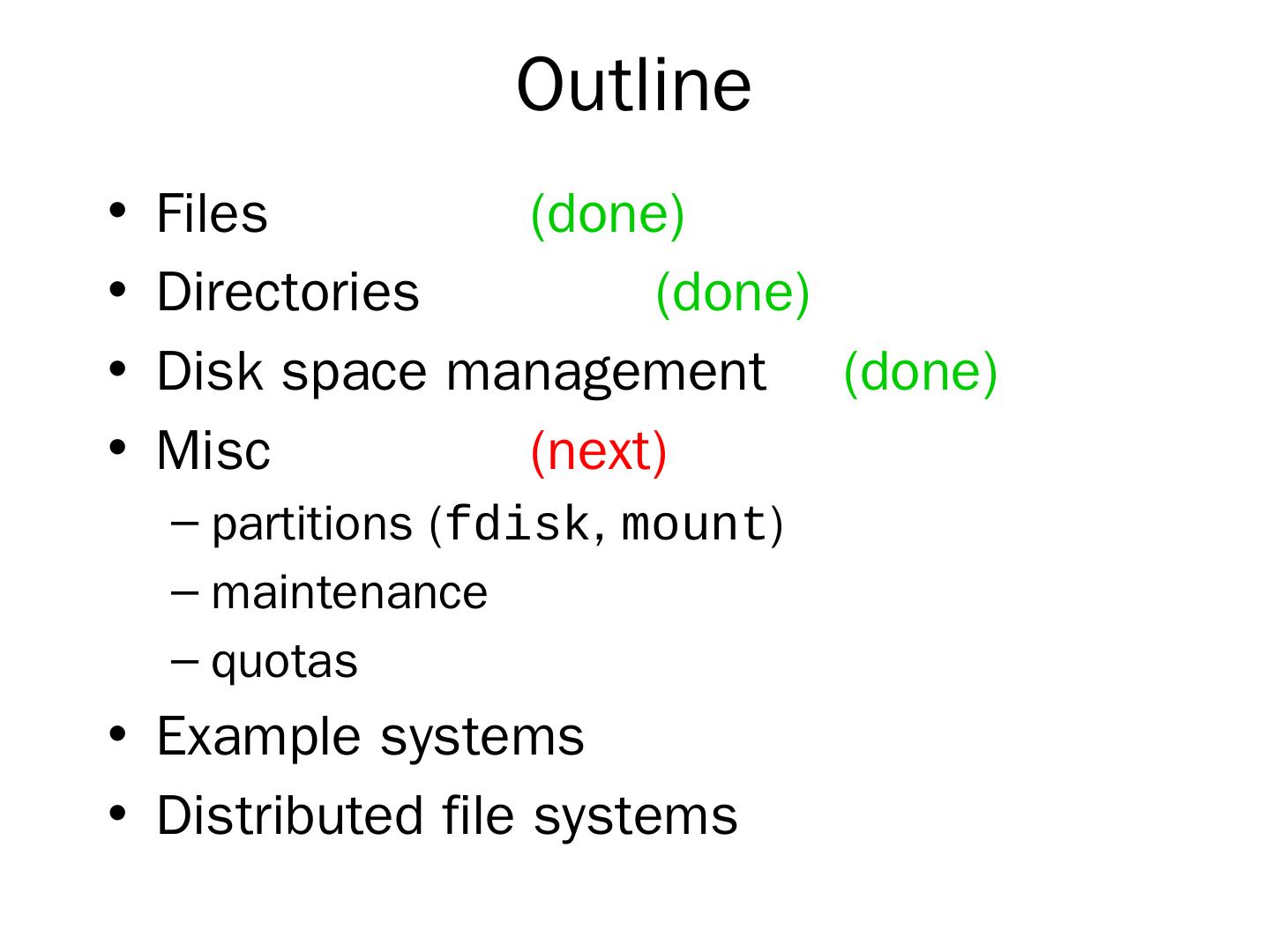 Outline

• Files (done)
• Directories (done)
• Disk space management (done)
• Misc (next)
– partitions (fdisk, mount)
– maintenance
– quotas
• Example systems
• Distributed file systems